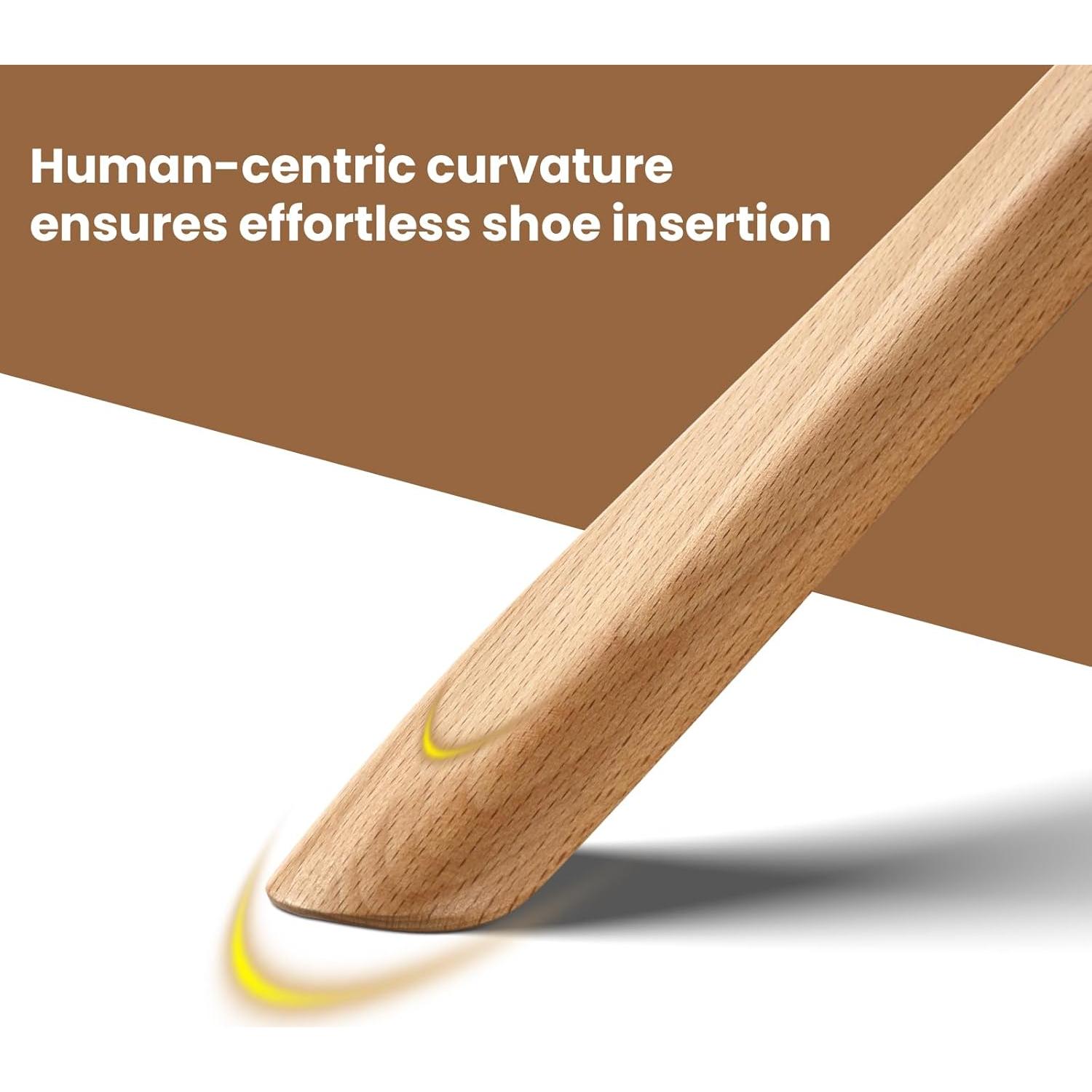 Human-centric curvature ensures effortless shoe insertion